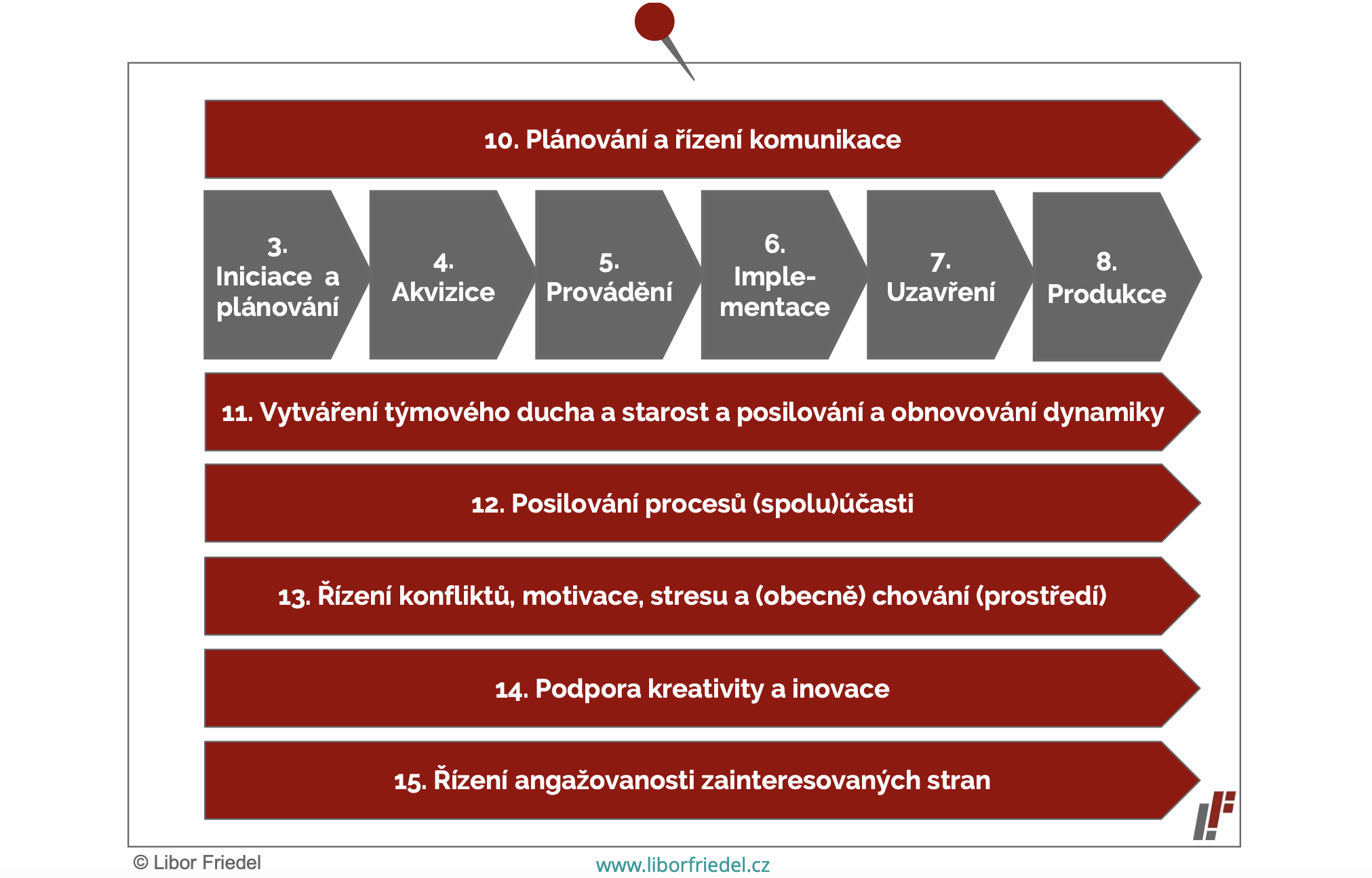 10. Plánování a řízení komunikace

3. Iniciace a plánování

4. Akvizice

5. Provádění

6. Implementace

7. Uzavření

8. Produkce

11. Vytváření týmového ducha a starost a posilování a obnovování dynamiky

12. Posilování procesů (spolu)účasti

13. Řízení konfliktů, motivace, stresu a (obecně) chování (prostředí)

14. Podpora kreativity a inovace

15. Řízení angažovanosti zainteresovaných stran

© Libor Friedel

www.liborfriedel.cz